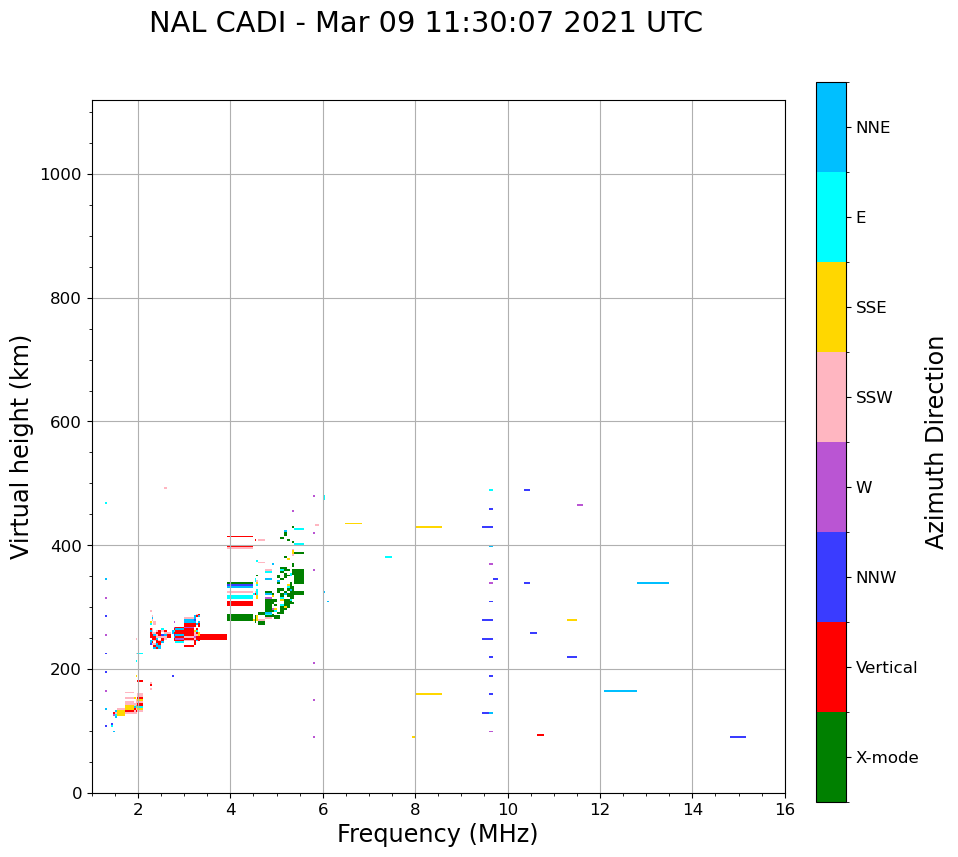 NAL CADI - Mar 09 11:30:07 2021 UTC

Virtual height (km)

1000
800
600
400
200
0

2
4
6
8
10
12
14
16

Frequency (MHz)

NNE
E
SSE
SSW
W
NNW
Vertical
X-mode

Azimuth Direction